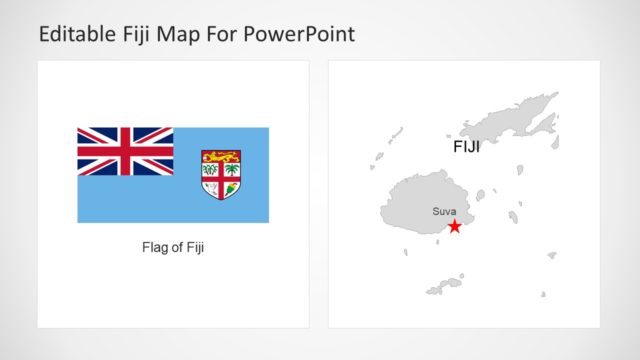 Editable Fiji Map For PowerPoint

Flag of Fiji

FIJI

Suva